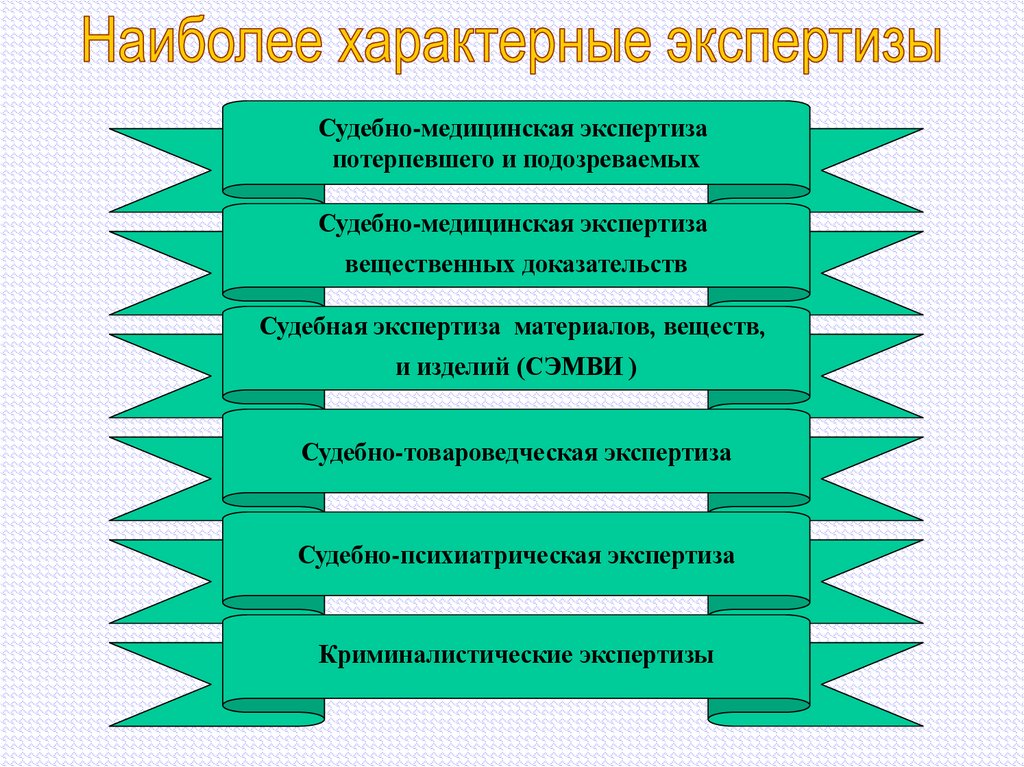 Наиболее характерные экспертизы

Судебно-медицинская экспертиза потерпевшего и подозреваемых

Судебно-медицинская экспертиза вещественных доказательств

Судебная экспертиза материалов, веществ, и изделий (СЭМВИ )

Судебно-товароведческая экспертиза

Судебно-психиатрическая экспертиза

Криминалистические экспертизы